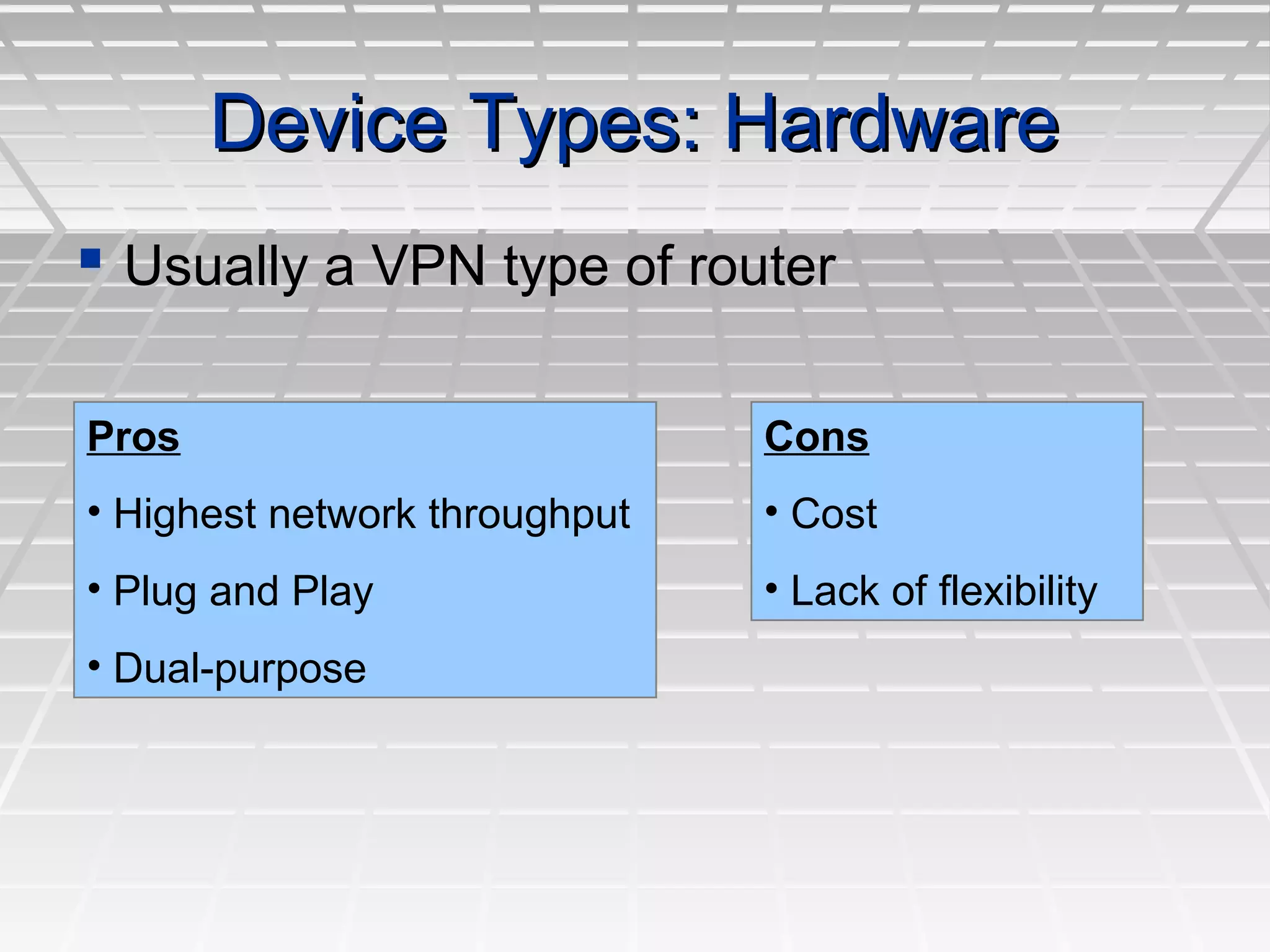 Device Types: Hardware

▪ Usually a VPN type of router

Pros

• Highest network throughput

• Plug and Play

• Dual-purpose

Cons

• Cost

• Lack of flexibility